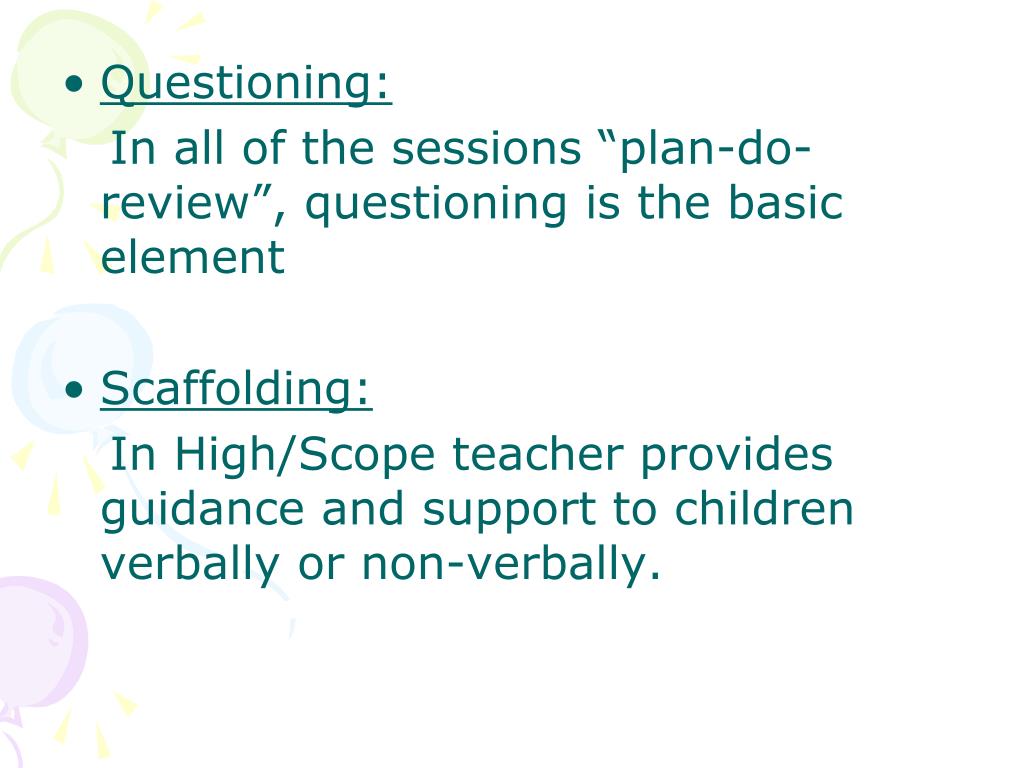 • Questioning:
In all of the sessions “plan-do-review”, questioning is the basic element

• Scaffolding:
In High/Scope teacher provides guidance and support to children verbally or non-verbally.